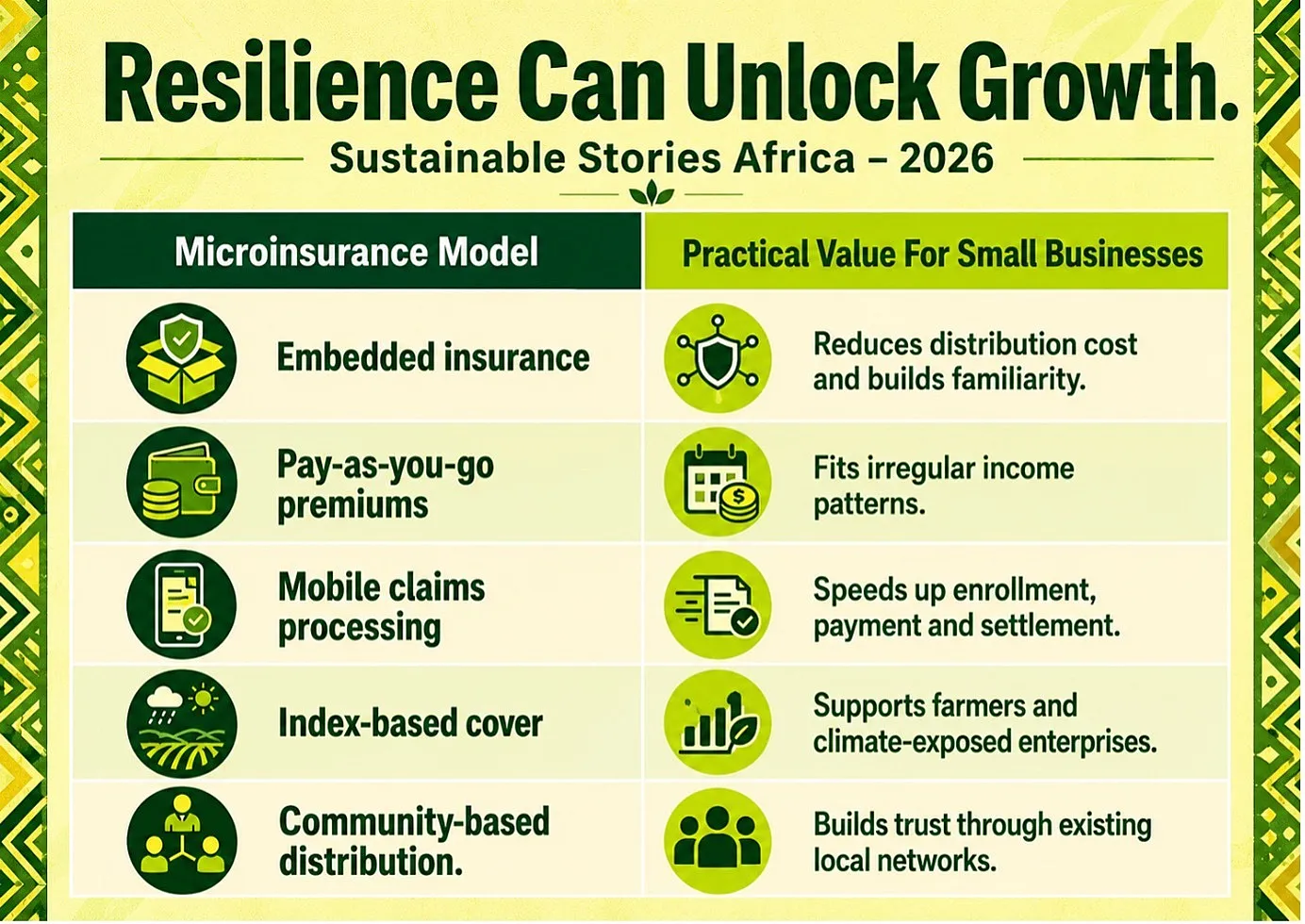 Resilience Can Unlock Growth.

Sustainable Stories Africa – 2026

| Microinsurance Model | Practical Value For Small Businesses |
|---|---|
| Embedded insurance | Reduces distribution cost and builds familiarity. |
| Pay-as-you-go premiums | Fits irregular income patterns. |
| Mobile claims processing | Speeds up enrollment, payment and settlement. |
| Index-based cover | Supports farmers and climate-exposed enterprises. |
| Community-based distribution. | Builds trust through existing local networks. |